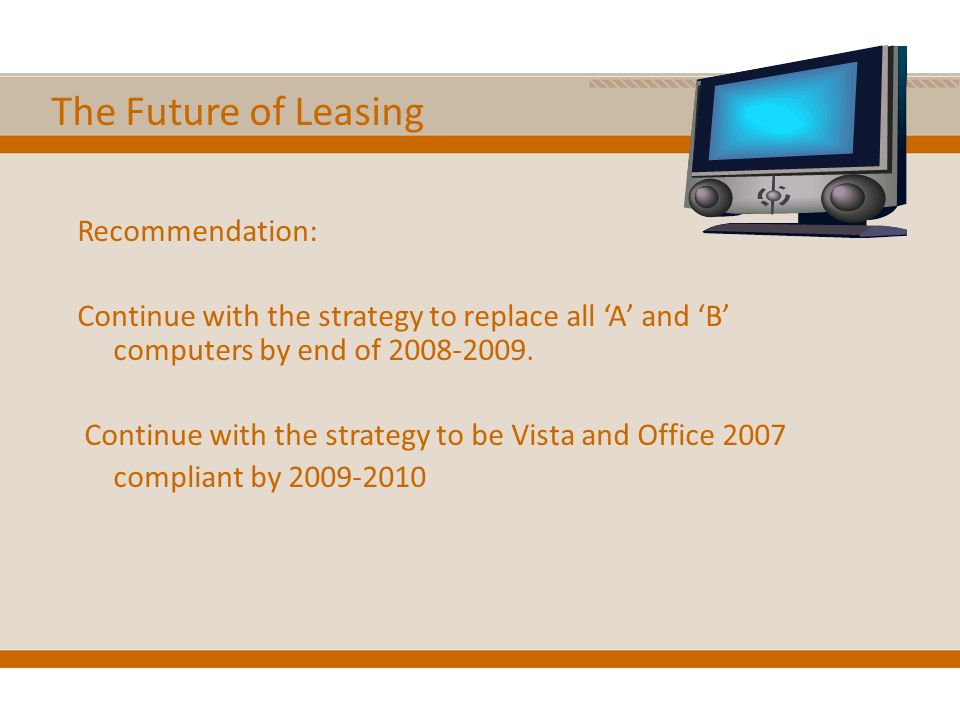 The Future of Leasing

Recommendation:

Continue with the strategy to replace all ‘A’ and ‘B’ computers by end of 2008-2009.

Continue with the strategy to be Vista and Office 2007 compliant by 2009-2010